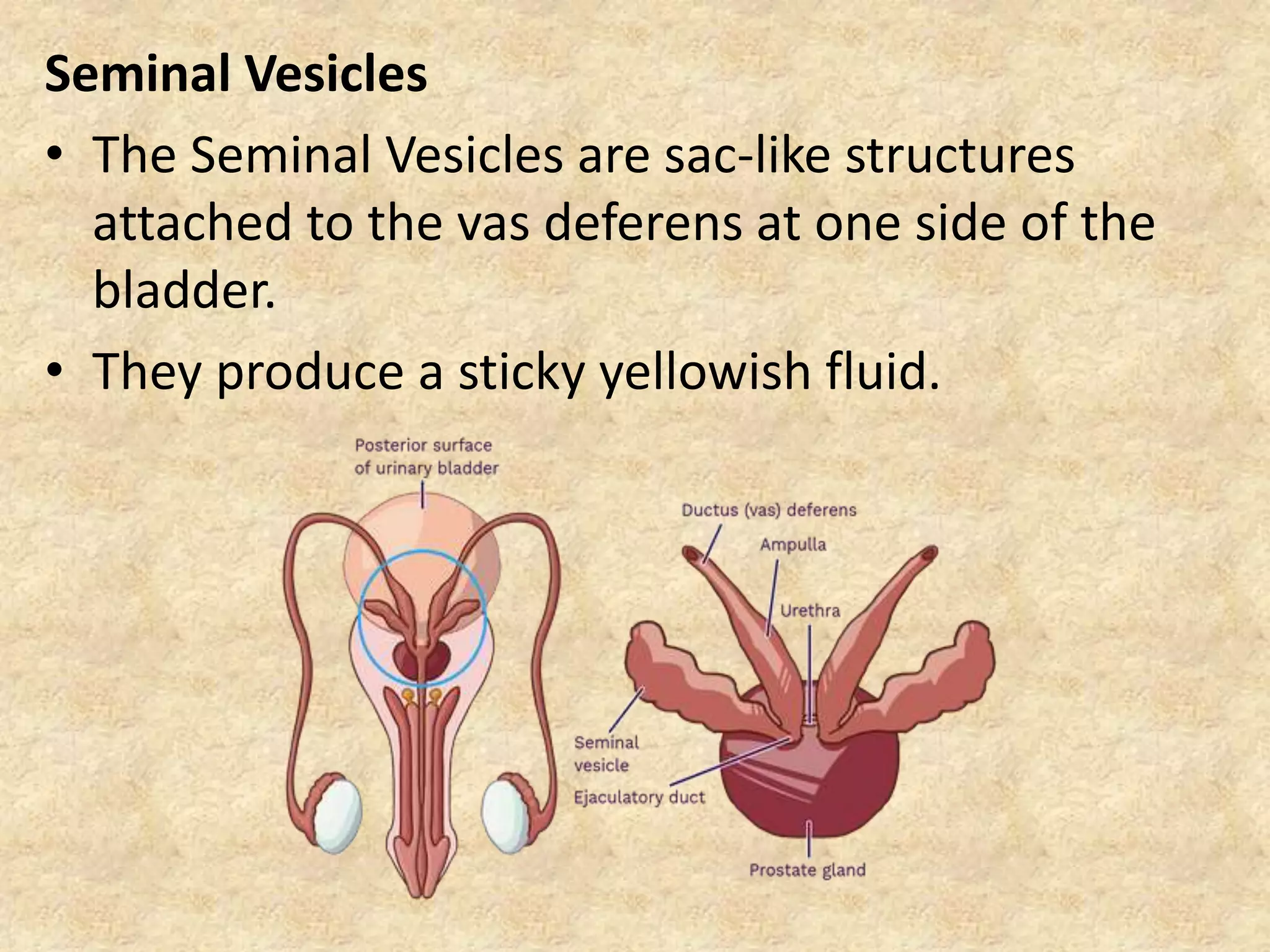 Seminal Vesicles

• The Seminal Vesicles are sac-like structures attached to the vas deferens at one side of the bladder.

• They produce a sticky yellowish fluid.

Posterior surface of urinary bladder

Ductus (vas) deferens

Ampulla

Urethra

Seminal vesicle

Ejaculatory duct

Prostate gland